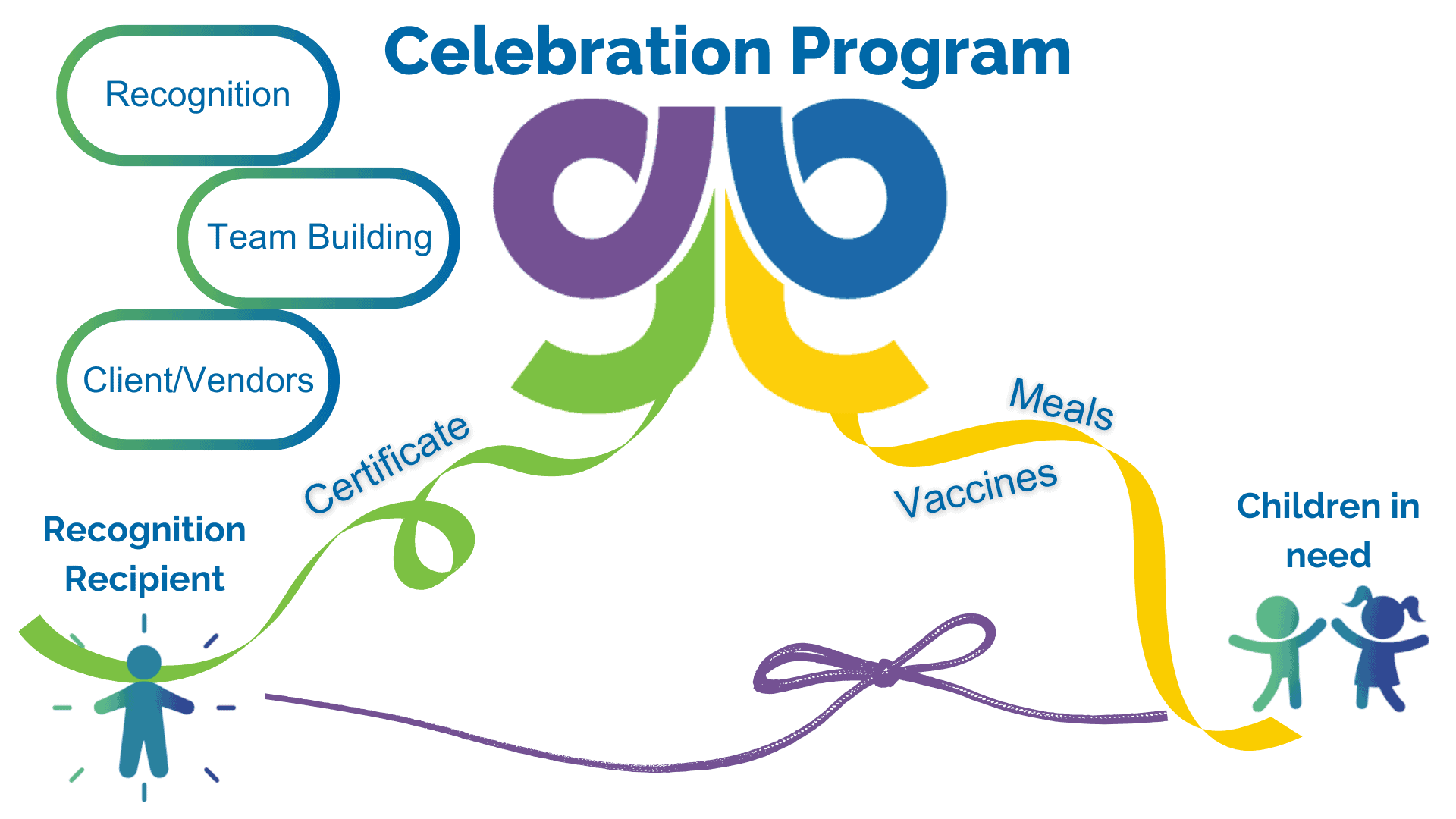 Celebration Program

Recognition

Team Building

Client/Vendors

Certificate

Meals

Vaccines

Recognition Recipient

Children in need